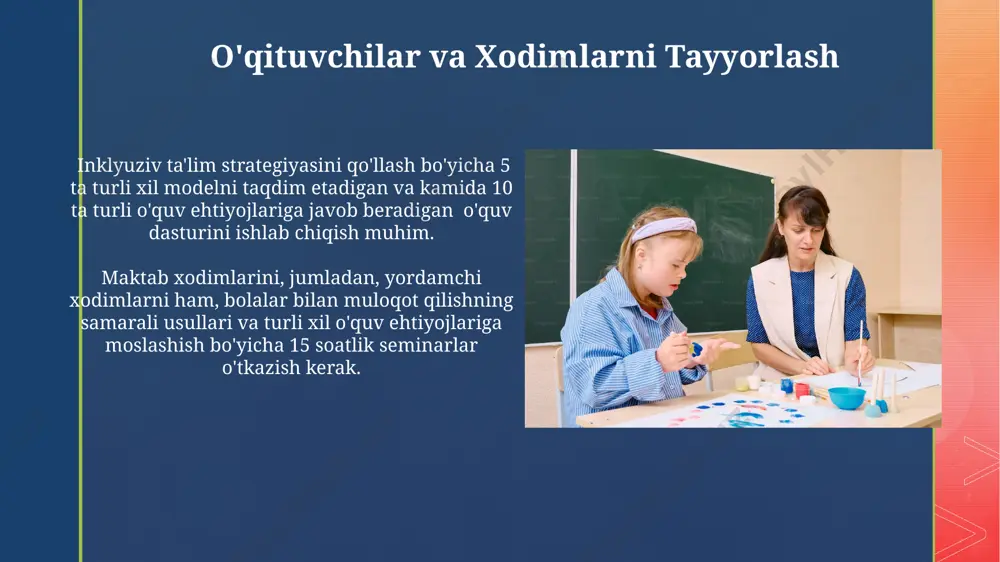 O'qituvchilar va Xodimlarni Tayyorlash

Inklyuziv ta'lim strategiyasini qo'llash bo'yicha 5 ta turli xil modelni taqdim etadigan va kamida 10 ta turli o'quv ehtiyojlariga javob beradigan o'quv dasturini ishlab chiqish muhim.

Maktab xodimlarini, jumladan, yordamchi xodimlarni ham, bolalar bilan muloqot qilishning samarali usullari va turli xil o'quv ehtiyojlariga moslashish bo'yicha 15 soatlik seminarlar o'tkazish kerak.